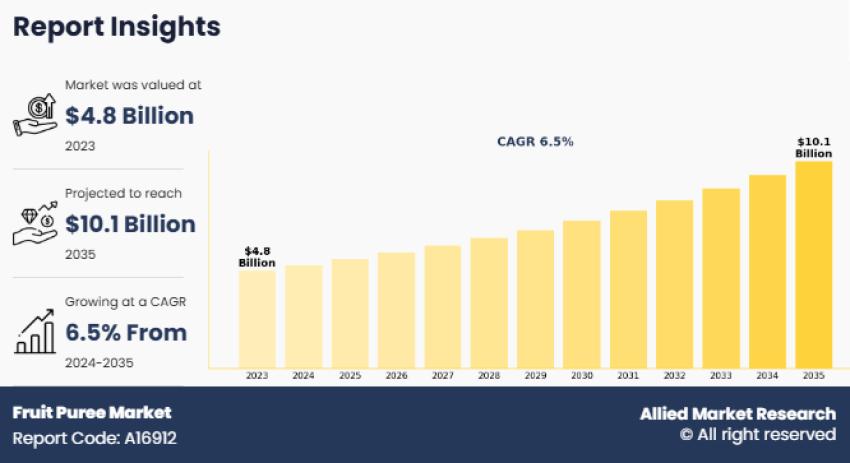 Report Insights

Market was valued at
$4.8 Billion
2023

Projected to reach
$10.1 Billion
2035

Growing at a CAGR
6.5% From
2024-2035

CAGR 6.5%

$4.8 Billion

$10.1 Billion

2023 2024 2025 2026 2027 2028 2029 2030 2031 2032 2033 2034 2035

Fruit Puree Market
Report Code: A16912

Allied Market Research
© All right reserved